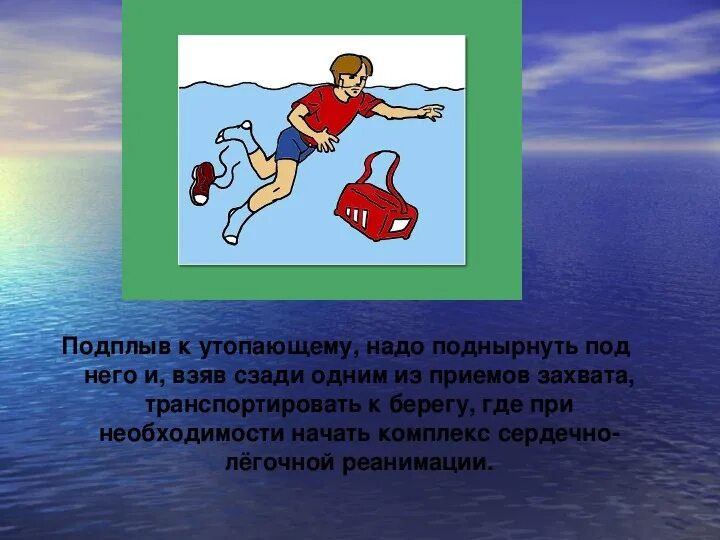 Подплыв к утопающему, надо поднырнуть под него и, взяв сзади одним из приемов захвата, транспортировать к берегу, где при необходимости начать комплекс сердечно-лёгочной реанимации.